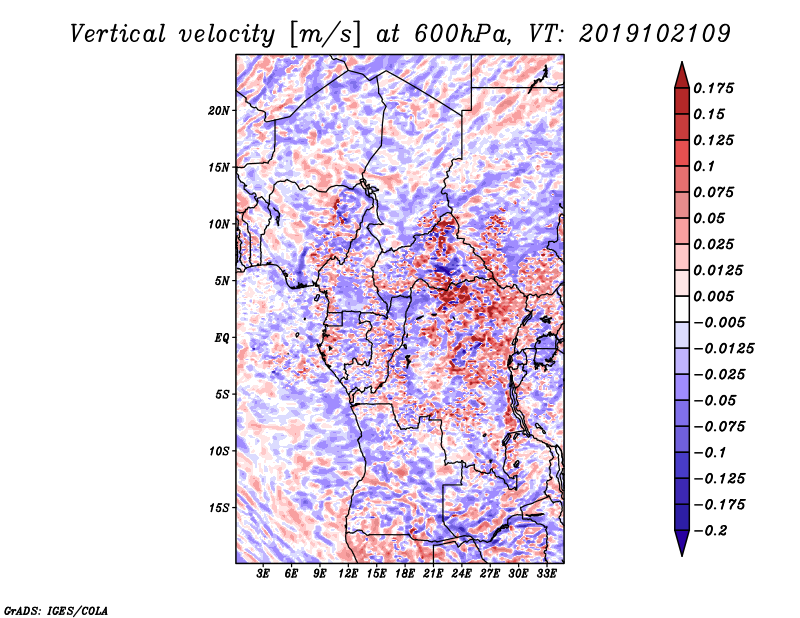 Vertical velocity [m/s] at 600hPa, VT: 2019102109

20N
15N
10N
5N
EQ
5S
10S
15S

3E 6E 9E 12E 15E 18E 21E 24E 27E 30E 33E

0.175
0.15
0.125
0.1
0.075
0.05
0.025
0.0125
0.005
−0.005
−0.0125
−0.025
−0.05
−0.075
−0.1
−0.125
−0.175
−0.2

GrADS: IGES/COLA